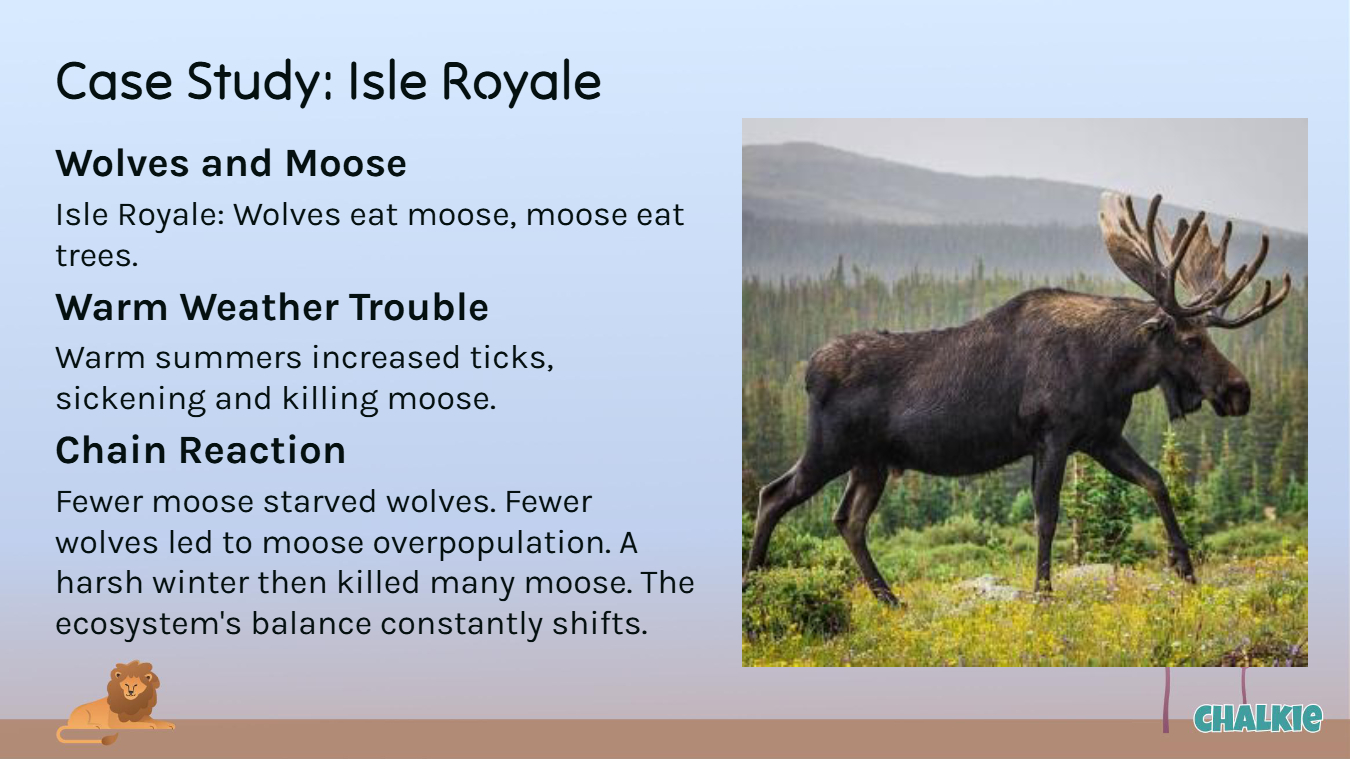 Case Study: Isle Royale

Wolves and Moose

Isle Royale: Wolves eat moose, moose eat trees.

Warm Weather Trouble

Warm summers increased ticks, sickening and killing moose.

Chain Reaction

Fewer moose starved wolves. Fewer wolves led to moose overpopulation. A harsh winter then killed many moose. The ecosystem's balance constantly shifts.

CHALKIE